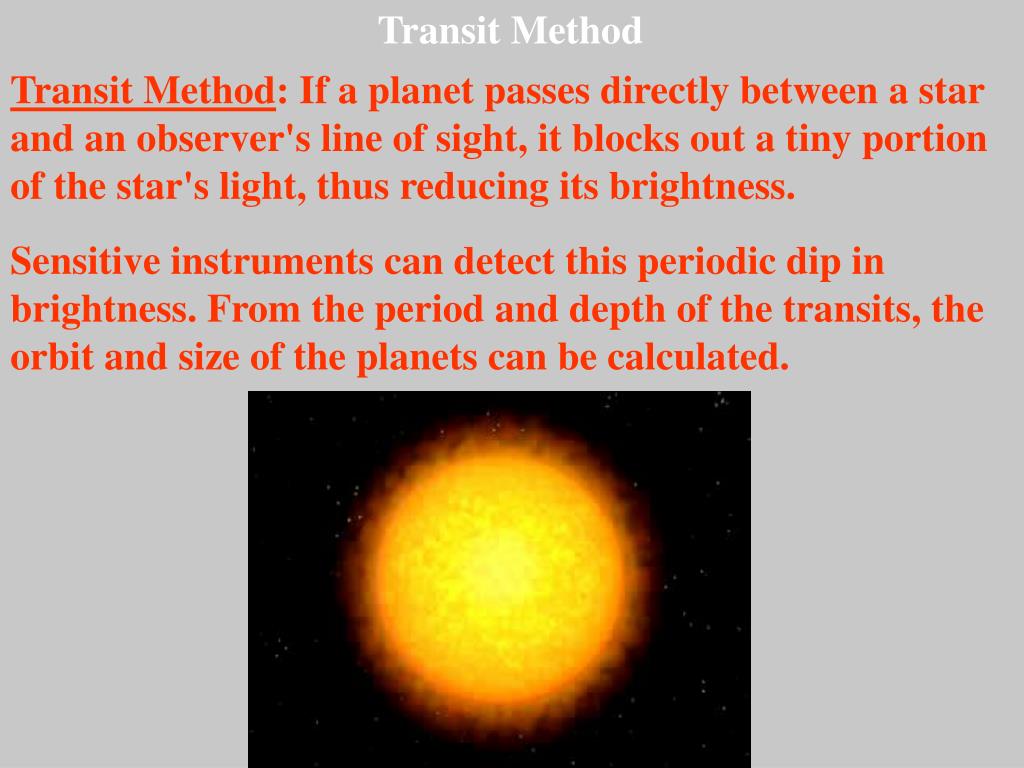 Transit Method

Transit Method: If a planet passes directly between a star and an observer's line of sight, it blocks out a tiny portion of the star's light, thus reducing its brightness.

Sensitive instruments can detect this periodic dip in brightness. From the period and depth of the transits, the orbit and size of the planets can be calculated.